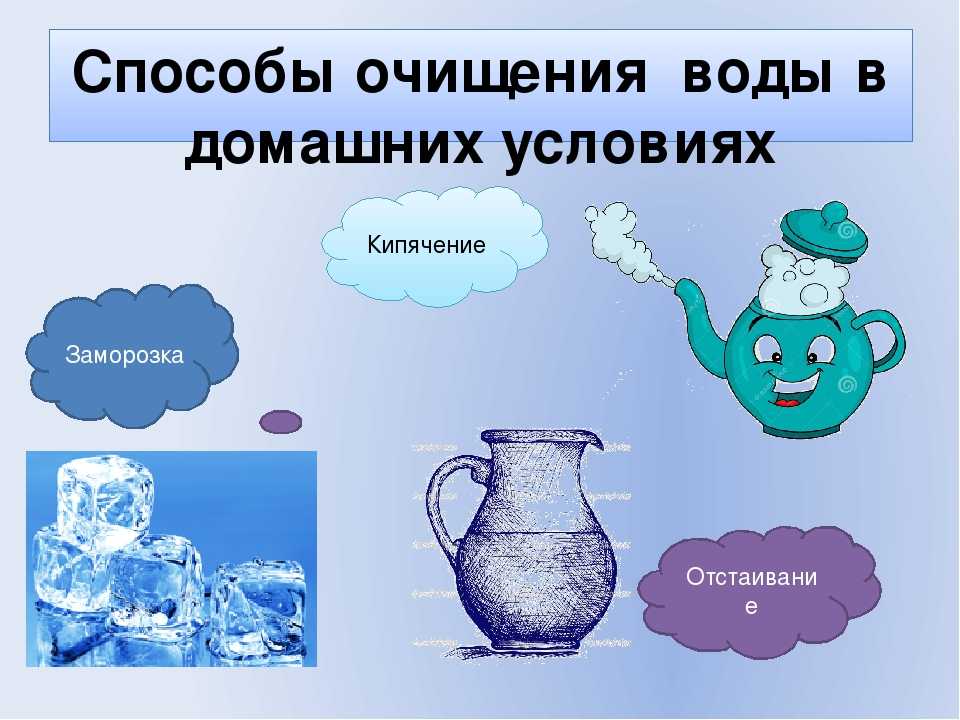 Способы очищения воды в домашних условиях

Кипячение

Заморозка

Отстаивание